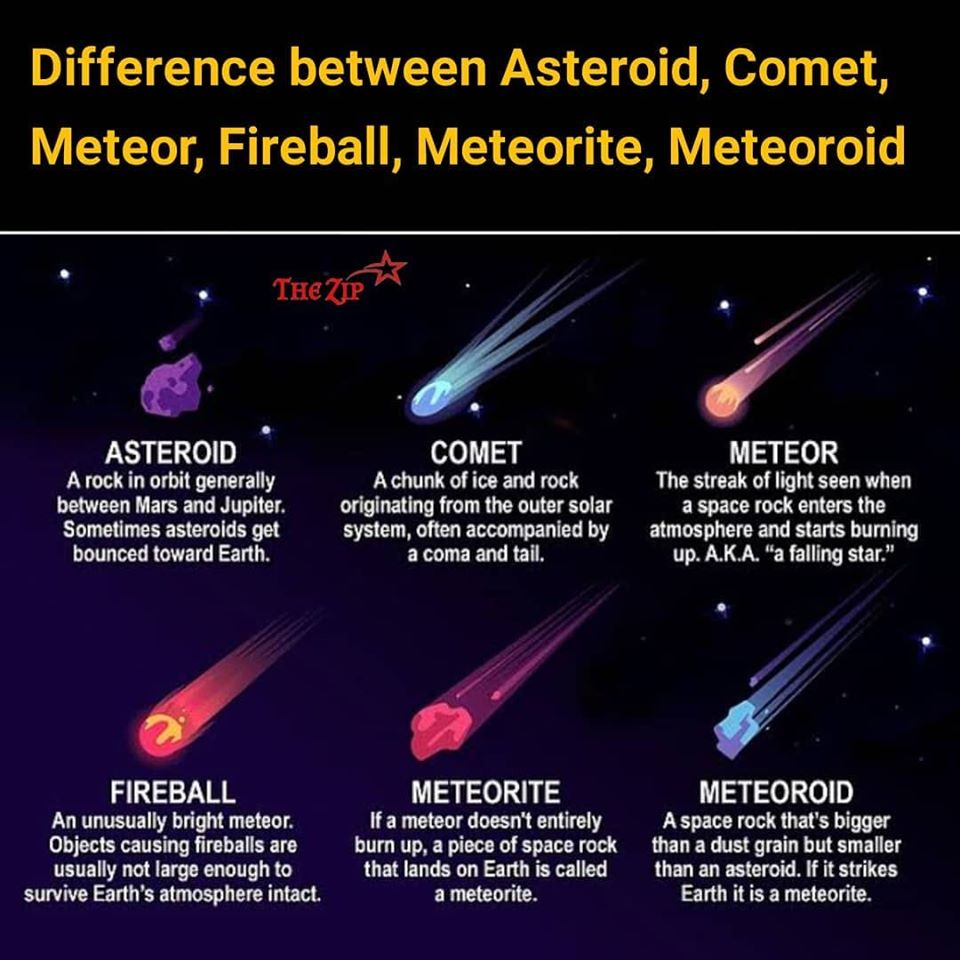 Difference between Asteroid, Comet, Meteor, Fireball, Meteorite, Meteoroid

THE ZIP

ASTEROID
A rock in orbit generally between Mars and Jupiter. Sometimes asteroids get bounced toward Earth.

COMET
A chunk of ice and rock originating from the outer solar system, often accompanied by a coma and tail.

METEOR
The streak of light seen when a space rock enters the atmosphere and starts burning up. A.K.A. "a falling star."

FIREBALL
An unusually bright meteor. Objects causing fireballs are usually not large enough to survive Earth's atmosphere intact.

METEORITE
If a meteor doesn't entirely burn up, a piece of space rock that lands on Earth is called a meteorite.

METEOROID
A space rock that's bigger than a dust grain but smaller than an asteroid. If it strikes Earth it is a meteorite.